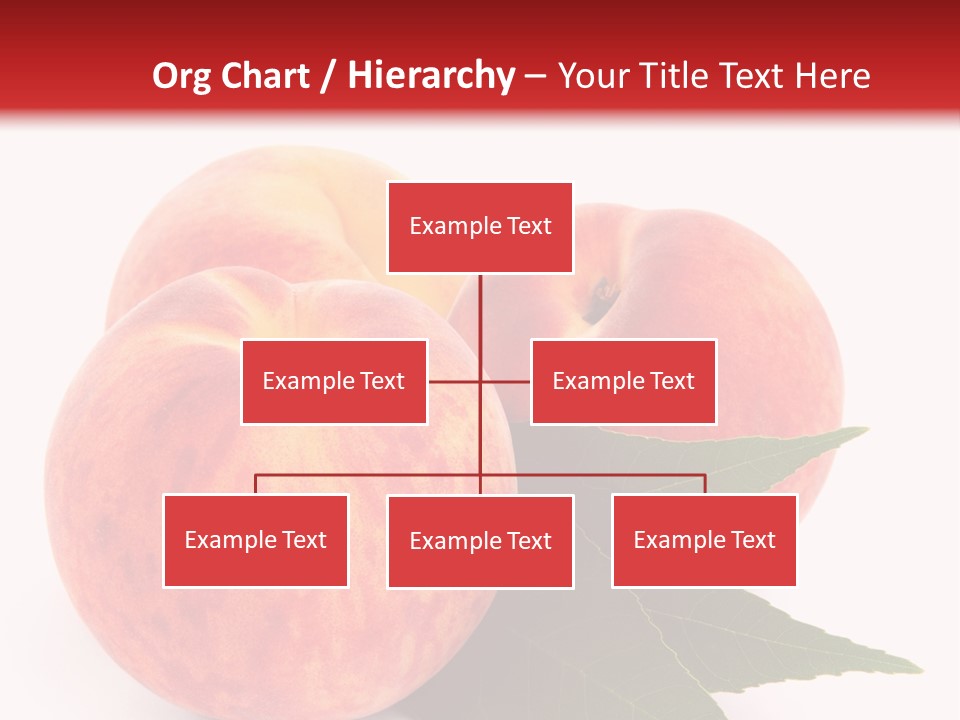 Org Chart / Hierarchy – Your Title Text Here

Example Text

Example Text

Example Text

Example Text

Example Text

Example Text